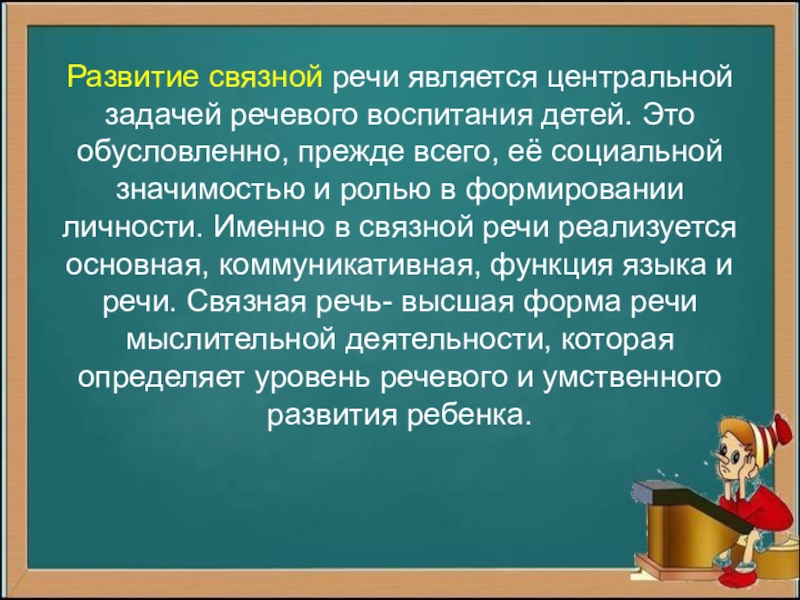 Развитие связной речи является центральной задачей речевого воспитания детей. Это обусловленно, прежде всего, её социальной значимостью и ролью в формировании личности. Именно в связной речи реализуется основная, коммуникативная, функция языка и речи. Связная речь- высшая форма речи мыслительной деятельности, которая определяет уровень речевого и умственного развития ребенка.